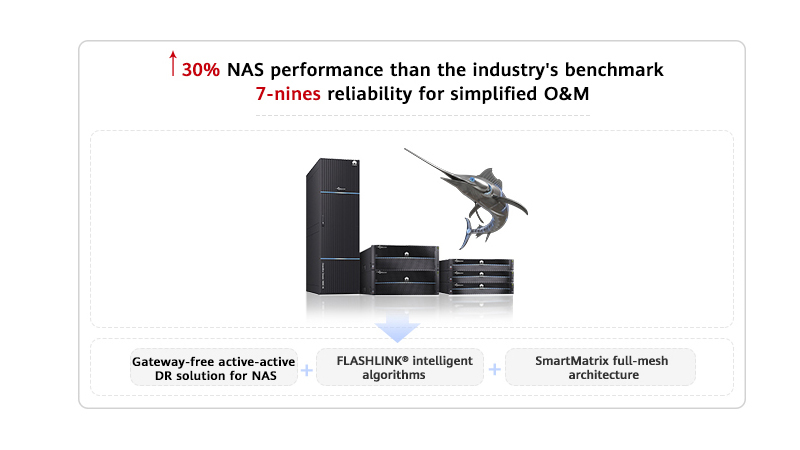 ↑30% NAS performance than the industry's benchmark
7-nines reliability for simplified O&M

Gateway-free active-active DR solution for NAS + FLASHLINK® intelligent algorithms + SmartMatrix full-mesh architecture